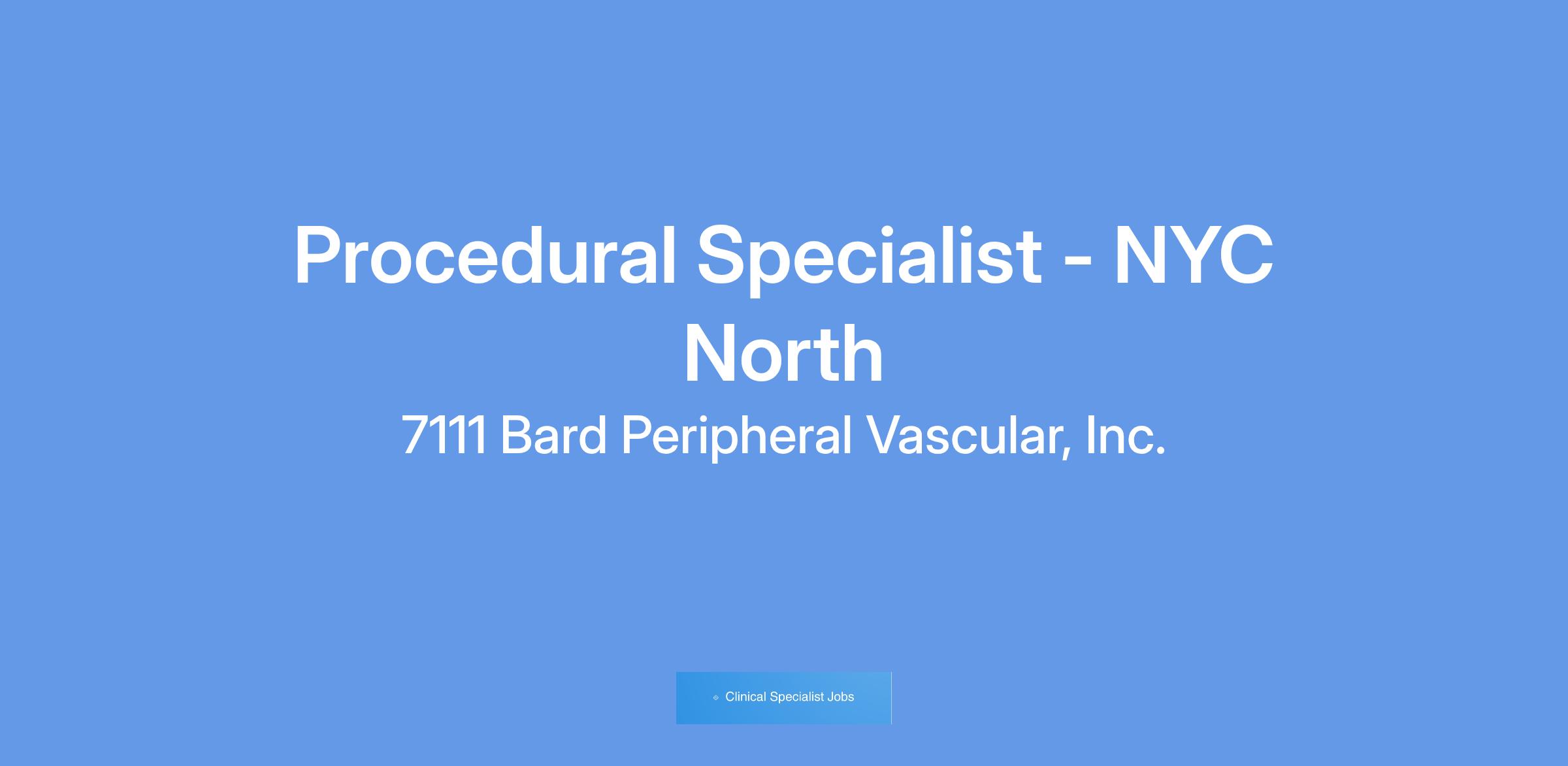 Procedural Specialist - NYC North

7111 Bard Peripheral Vascular, Inc.

Clinical Specialist Jobs